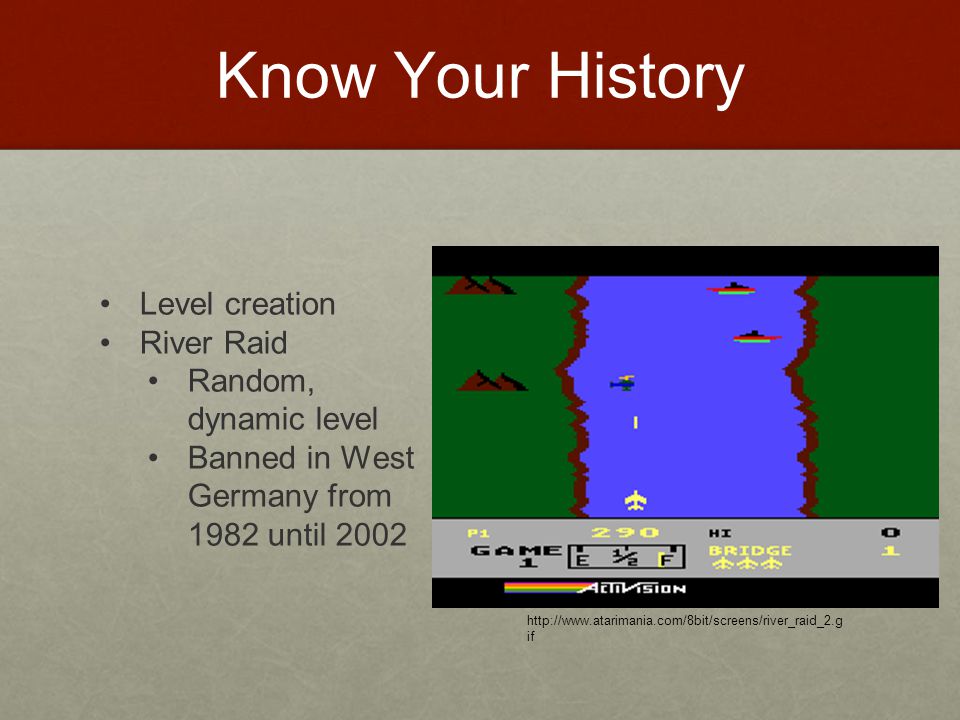 Know Your History

• Level creation
• River Raid
  • Random, dynamic level
  • Banned in West Germany from 1982 until 2002

P1 290 HI 0
GAME 1 E ½ F BRIDGE 1
ACTIVISION

http://www.atarimania.com/8bit/screens/river_raid_2.gif